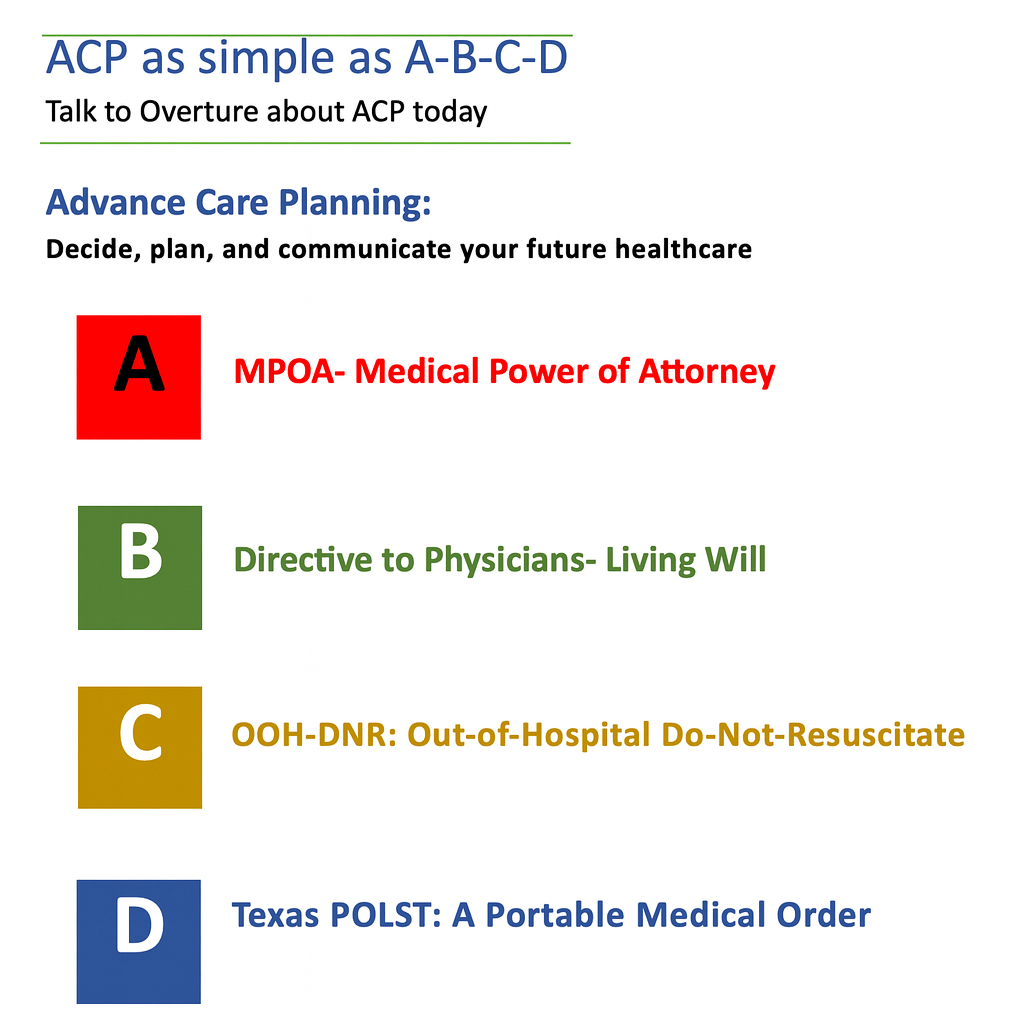 ACP as simple as A-B-C-D

Talk to Overture about ACP today

Advance Care Planning:

Decide, plan, and communicate your future healthcare

A

MPOA- Medical Power of Attorney

B

Directive to Physicians- Living Will

C

OOH-DNR: Out-of-Hospital Do-Not-Resuscitate

D

Texas POLST: A Portable Medical Order